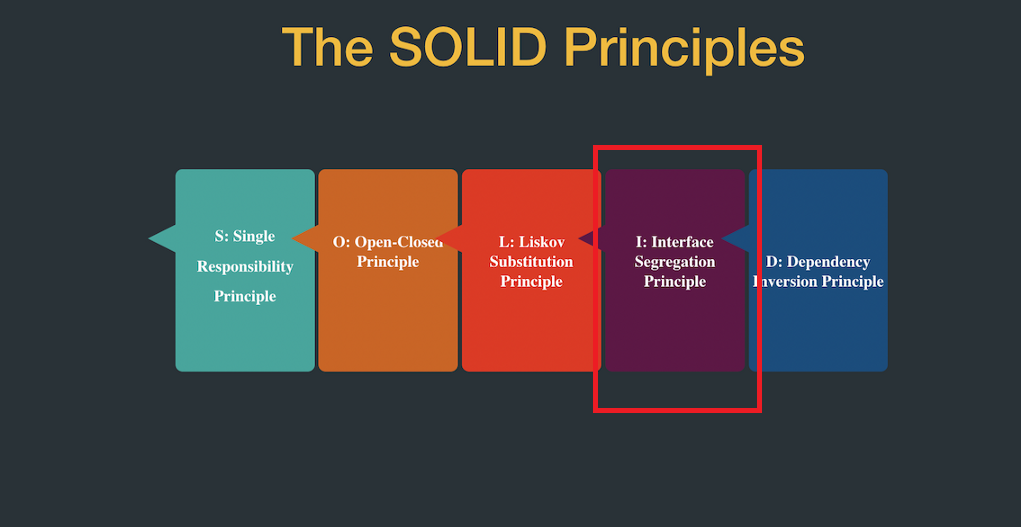 The SOLID Principles

S: Single Responsibility Principle

O: Open-Closed Principle

L: Liskov Substitution Principle

I: Interface Segregation Principle

D: Dependency Inversion Principle